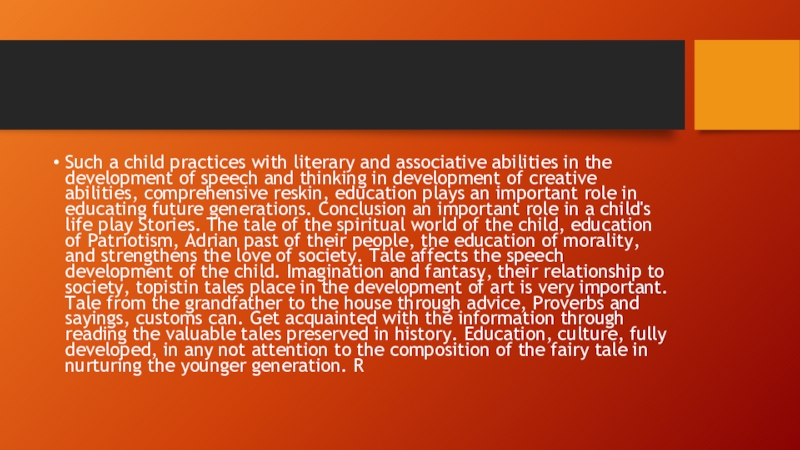 • Such a child practices with literary and associative abilities in the development of speech and thinking in development of creative abilities, comprehensive reskin, education plays an important role in educating future generations. Conclusion an important role in a child's life play Stories. The tale of the spiritual world of the child, education of Patriotism, Adrian past of their people, the education of morality, and strengthens the love of society. Tale affects the speech development of the child. Imagination and fantasy, their relationship to society, topistin tales place in the development of art is very important. Tale from the grandfather to the house through advice, Proverbs and sayings, customs can. Get acquainted with the information through reading the valuable tales preserved in history. Education, culture, fully developed, in any not attention to the composition of the fairy tale in nurturing the younger generation. R